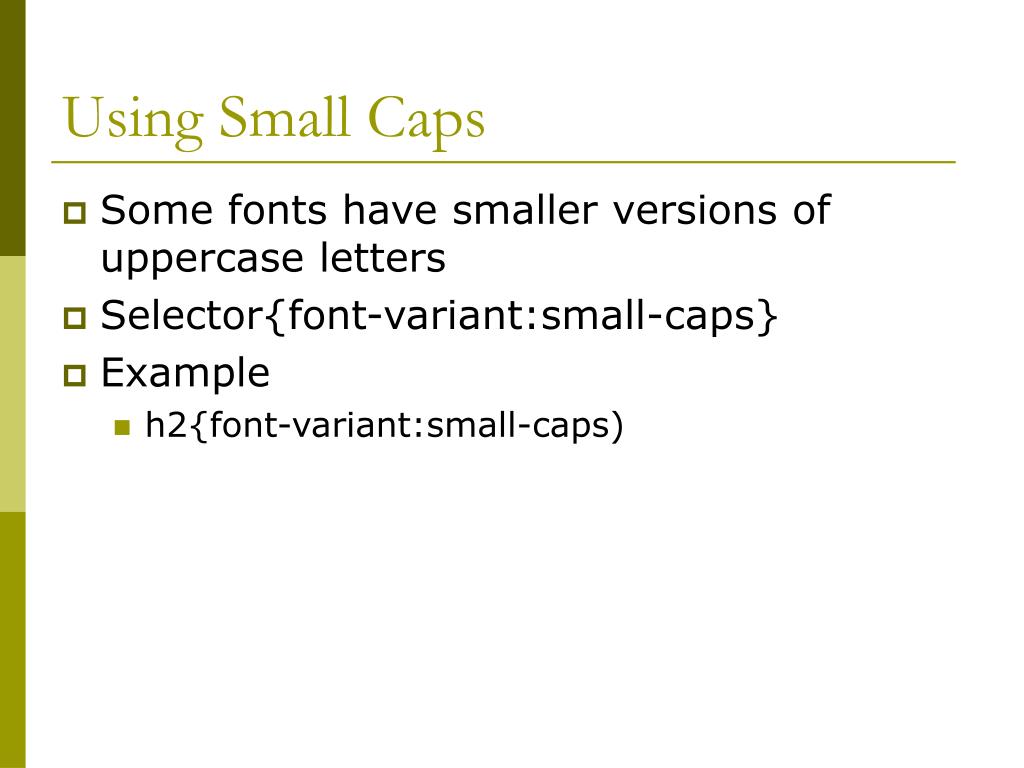 Using Small Caps

Some fonts have smaller versions of uppercase letters

Selector{font-variant:small-caps}

Example

h2{font-variant:small-caps)